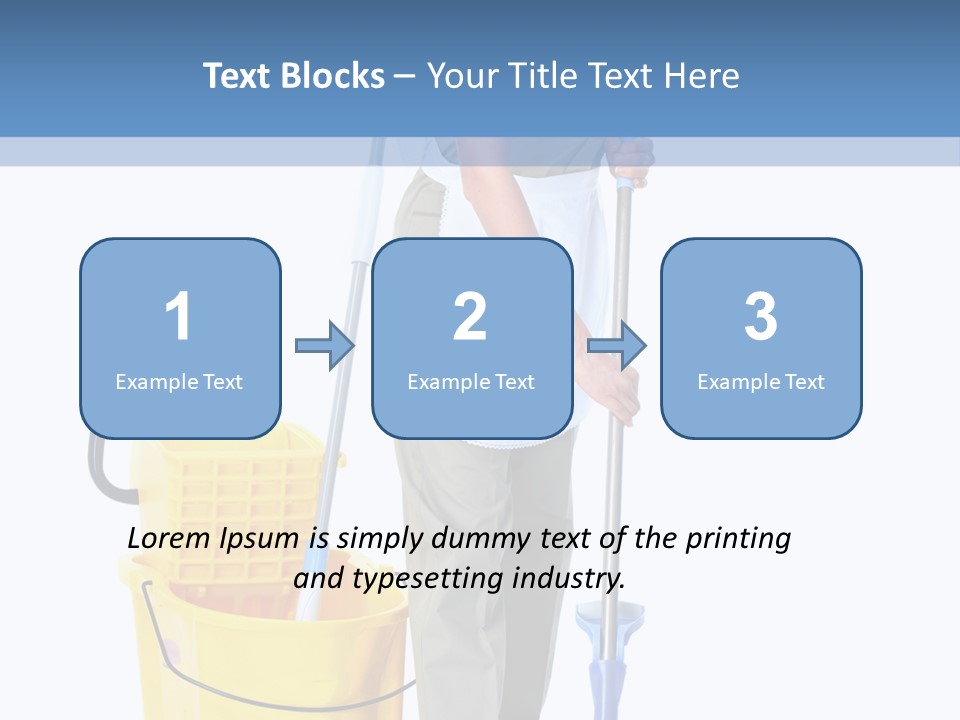 Text Blocks – Your Title Text Here

1
Example Text

2
Example Text

3
Example Text

Lorem Ipsum is simply dummy text of the printing and typesetting industry.